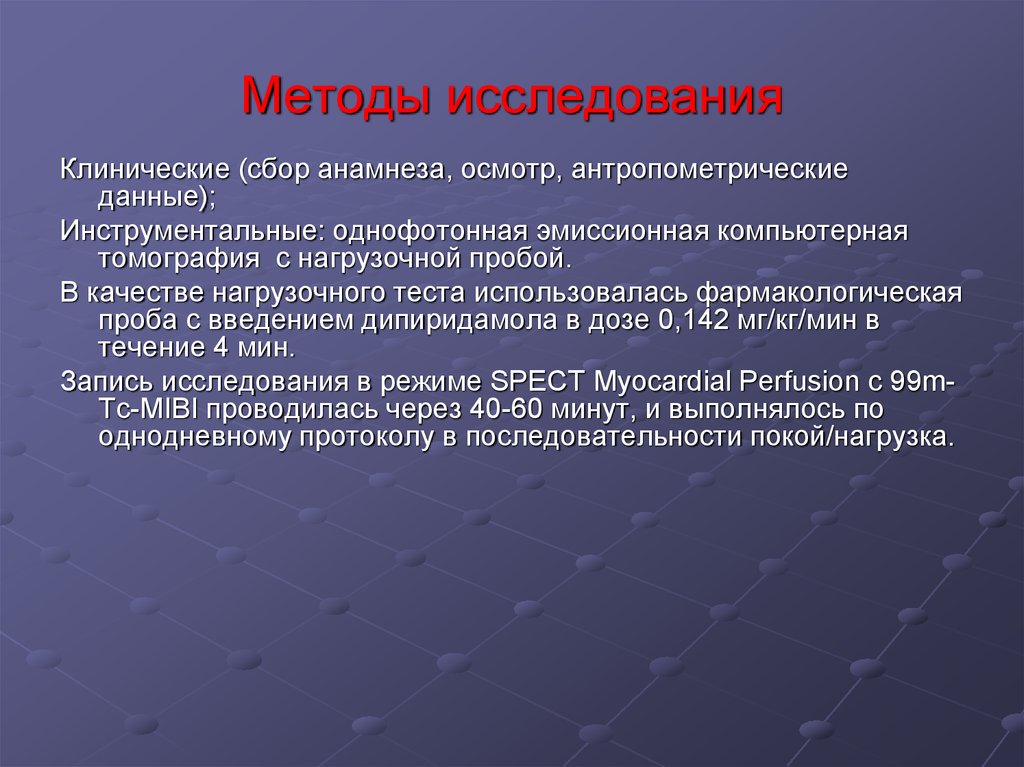 Методы исследования

Клинические (сбор анамнеза, осмотр, антропометрические данные);

Инструментальные: однофотонная эмиссионная компьютерная томография  с нагрузочной пробой.

В качестве нагрузочного теста использовалась фармакологическая проба с введением дипиридамола в дозе 0,142 мг/кг/мин в течение 4 мин.

Запись исследования в режиме SPECT Myocardial Perfusion с 99m-Tc-MIBI проводилась через 40-60 минут, и выполнялось по однодневному протоколу в последовательности покой/нагрузка.